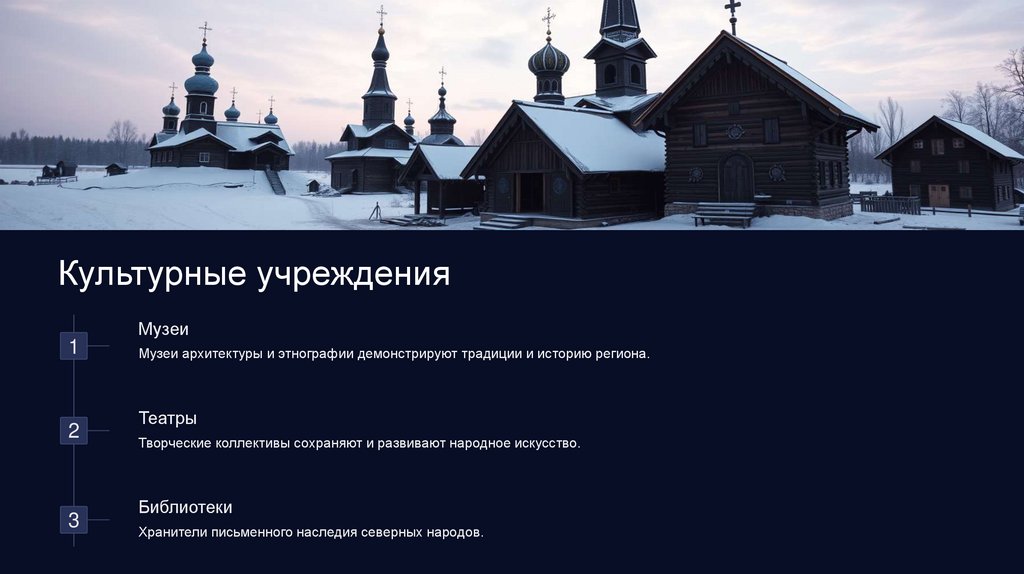 Культурные учреждения

1

Музеи

Музеи архитектуры и этнографии демонстрируют традиции и историю региона.

2

Театры

Творческие коллективы сохраняют и развивают народное искусство.

3

Библиотеки

Хранители письменного наследия северных народов.